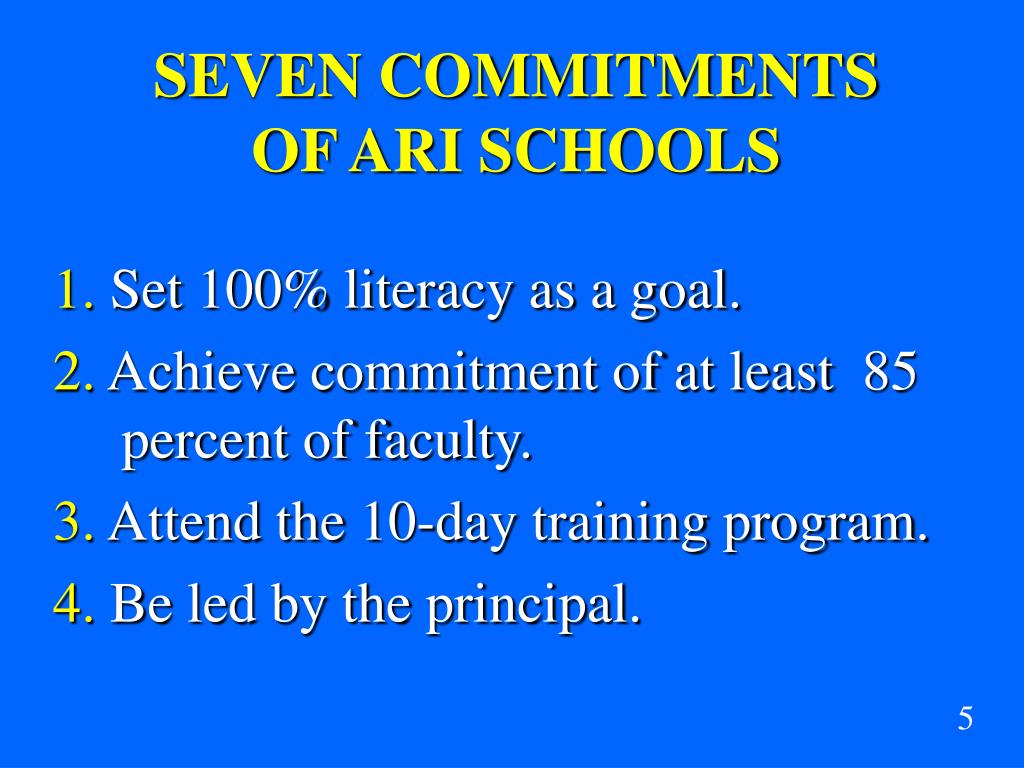 SEVEN COMMITMENTS
OF ARI SCHOOLS

1. Set 100% literacy as a goal.

2. Achieve commitment of at least 85 percent of faculty.

3. Attend the 10-day training program.

4. Be led by the principal.

5